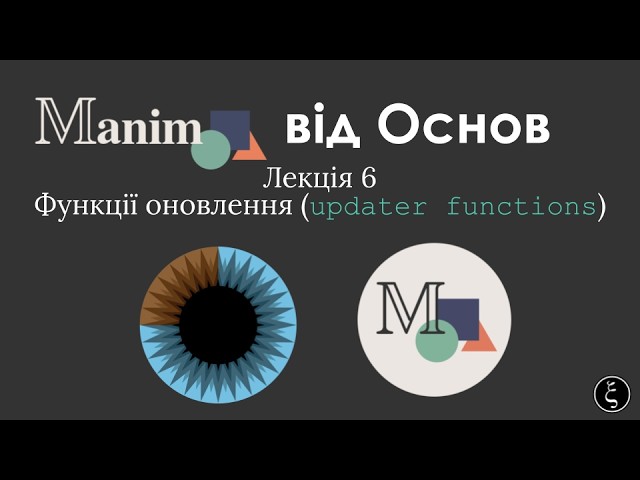 Manim від Основ

Лекція 6

Функції оновлення (updater functions)

M

ξ